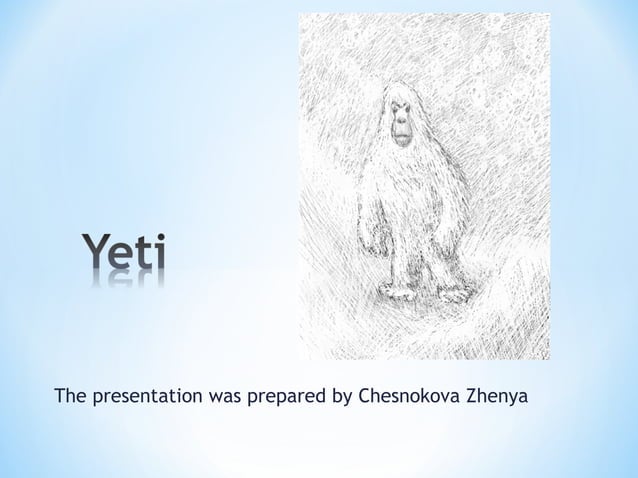 Yeti

The presentation was prepared by Chesnokova Zhenya